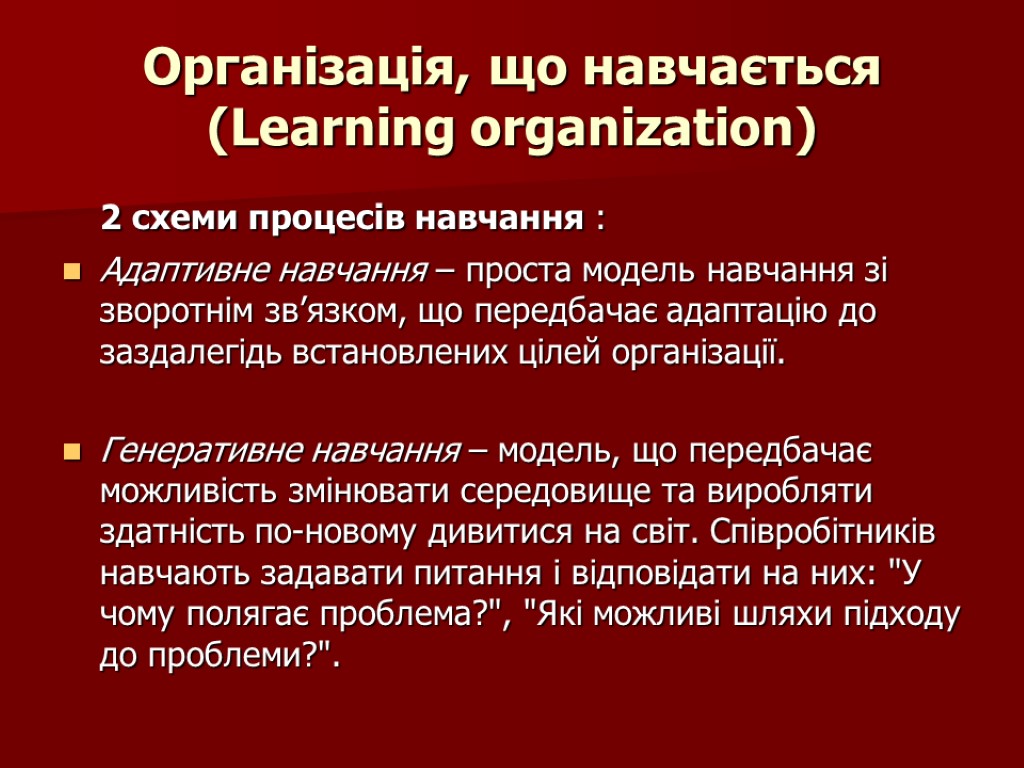 Організація, що навчається (Learning organization)

2 схеми процесів навчання :

Адаптивне навчання – проста модель навчання зі зворотнім зв’язком, що передбачає адаптацію до заздалегідь встановлених цілей організації.

Генеративне навчання – модель, що передбачає можливість змінювати середовище та виробляти здатність по-новому дивитися на світ. Співробітників навчають задавати питання і відповідати на них: "У чому полягає проблема?", "Які можливі шляхи підходу до проблеми?".